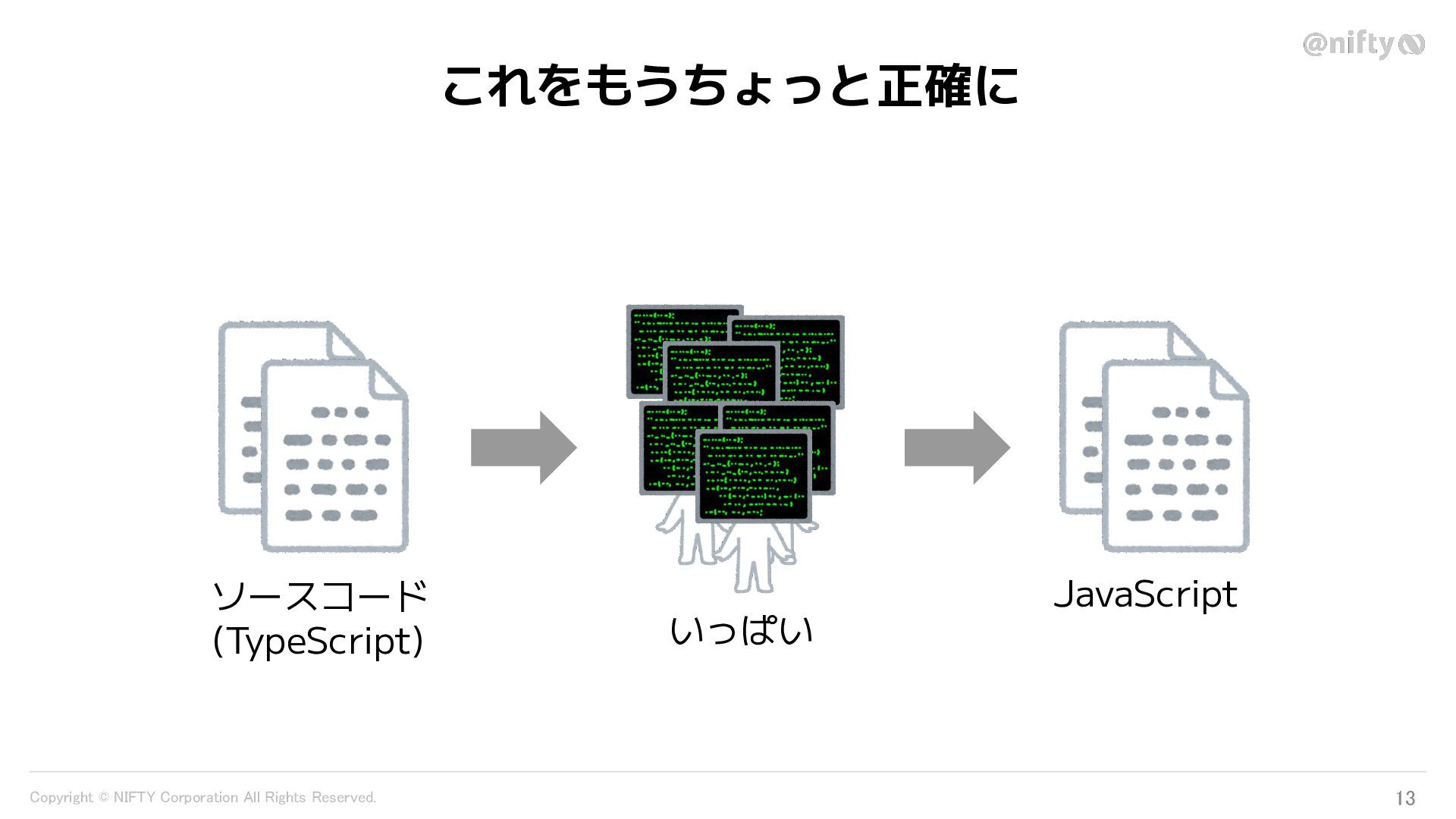 @nifty

これをもうちょっと正確に

ソースコード
(TypeScript)

いっぱい

JavaScript

Copyright © NIFTY Corporation All Rights Reserved.

13